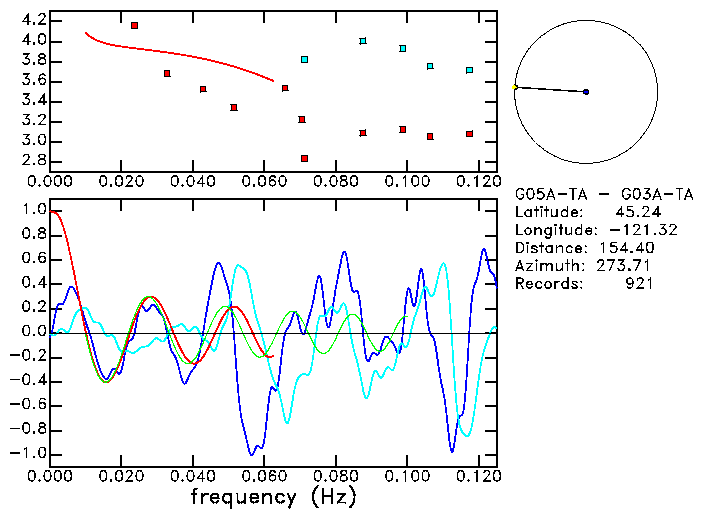 4.2
4.0
3.8
3.6
3.4
3.2
3.0
2.8
0.000 0.020 0.040 0.060 0.080 0.100 0.120

G05A-TA - G03A-TA
Latitude: 45.24
Longitude: -121.32
Distance: 154.40
Azimuth: 273.71
Records: 921

1.0
0.8
0.6
0.4
0.2
0.0
-0.2
-0.4
-0.6
-0.8
-1.0
0.000 0.020 0.040 0.060 0.080 0.100 0.120
frequency (Hz)